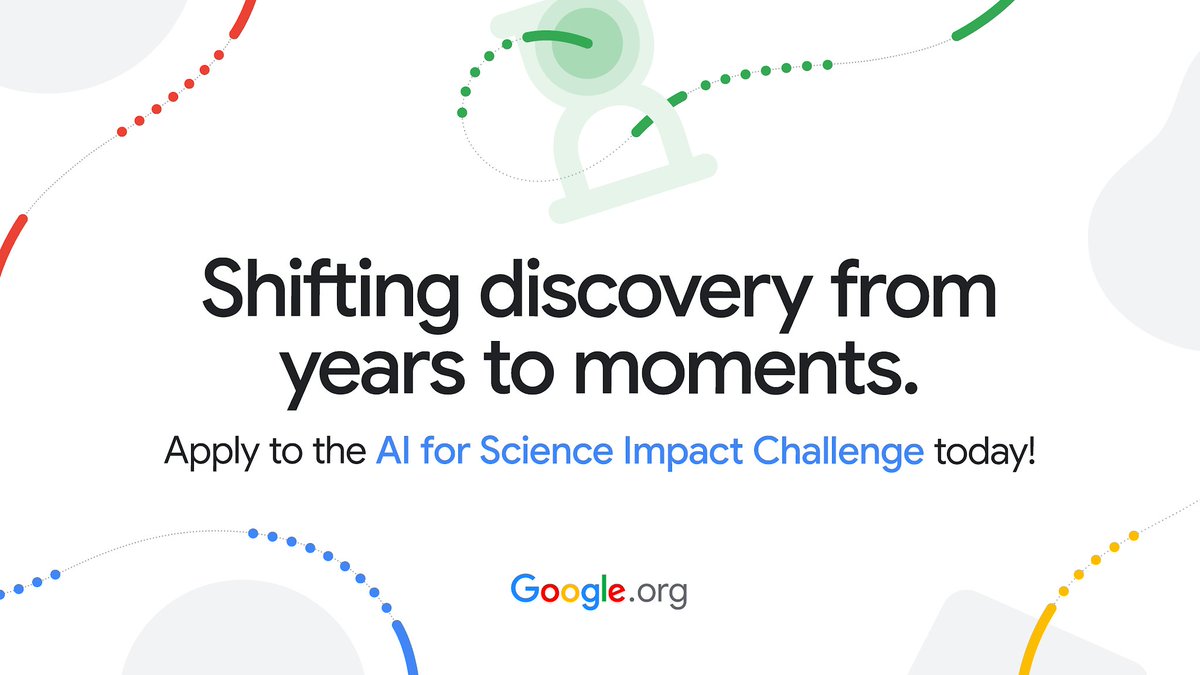 Shifting discovery from years to moments.

Apply to the AI for Science Impact Challenge today!

Google.org